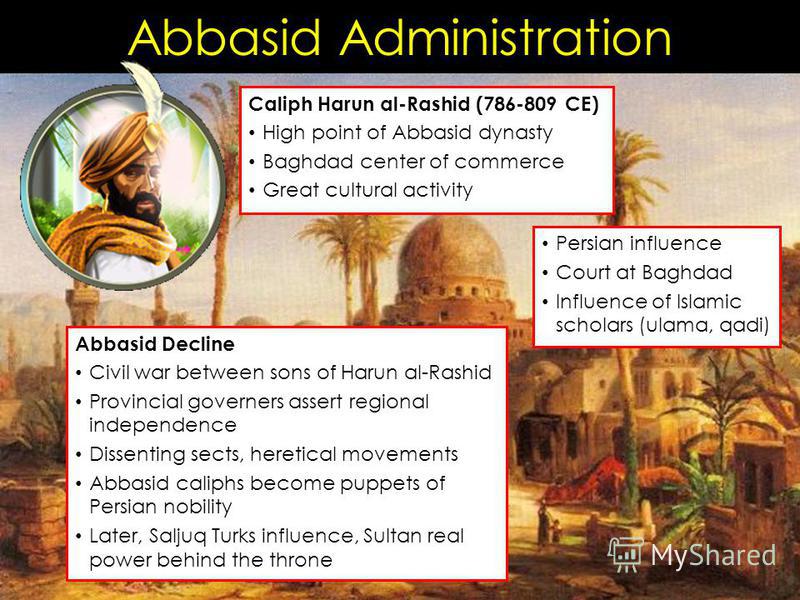 Abbasid Administration

Caliph Harun al-Rashid (786-809 CE)
• High point of Abbasid dynasty
• Baghdad center of commerce
• Great cultural activity

• Persian influence
• Court at Baghdad
• Influence of Islamic scholars (ulama, qadi)

Abbasid Decline
• Civil war between sons of Harun al-Rashid
• Provincial governers assert regional independence
• Dissenting sects, heretical movements
• Abbasid caliphs become puppets of Persian nobility
• Later, Saljuq Turks influence, Sultan real power behind the throne

MyShared